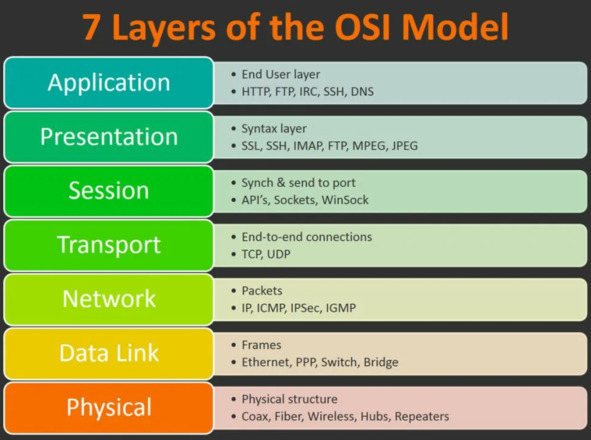 7 Layers of the OSI Model

Application
• End User layer
• HTTP, FTP, IRC, SSH, DNS

Presentation
• Syntax layer
• SSL, SSH, IMAP, FTP, MPEG, JPEG

Session
• Synch & send to port
• API's, Sockets, WinSock

Transport
• End-to-end connections
• TCP, UDP

Network
• Packets
• IP, ICMP, IPSec, IGMP

Data Link
• Frames
• Ethernet, PPP, Switch, Bridge

Physical
• Physical structure
• Coax, Fiber, Wireless, Hubs, Repeaters